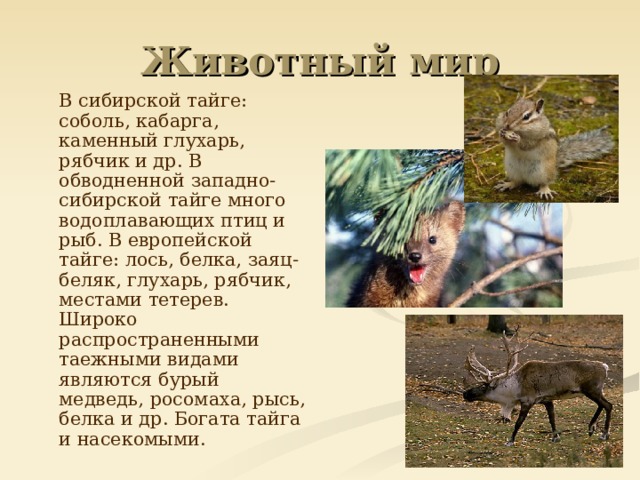 Животный мир

В сибирской тайге: соболь, кабарга, каменный глухарь, рябчик и др. В обводненной западно-сибирской тайге много водоплавающих птиц и рыб. В европейской тайге: лось, белка, заяц-беляк, глухарь, рябчик, местами тетерев. Широко распространенными таежными видами являются бурый медведь, росомаха, рысь, белка и др. Богата тайга и насекомыми.